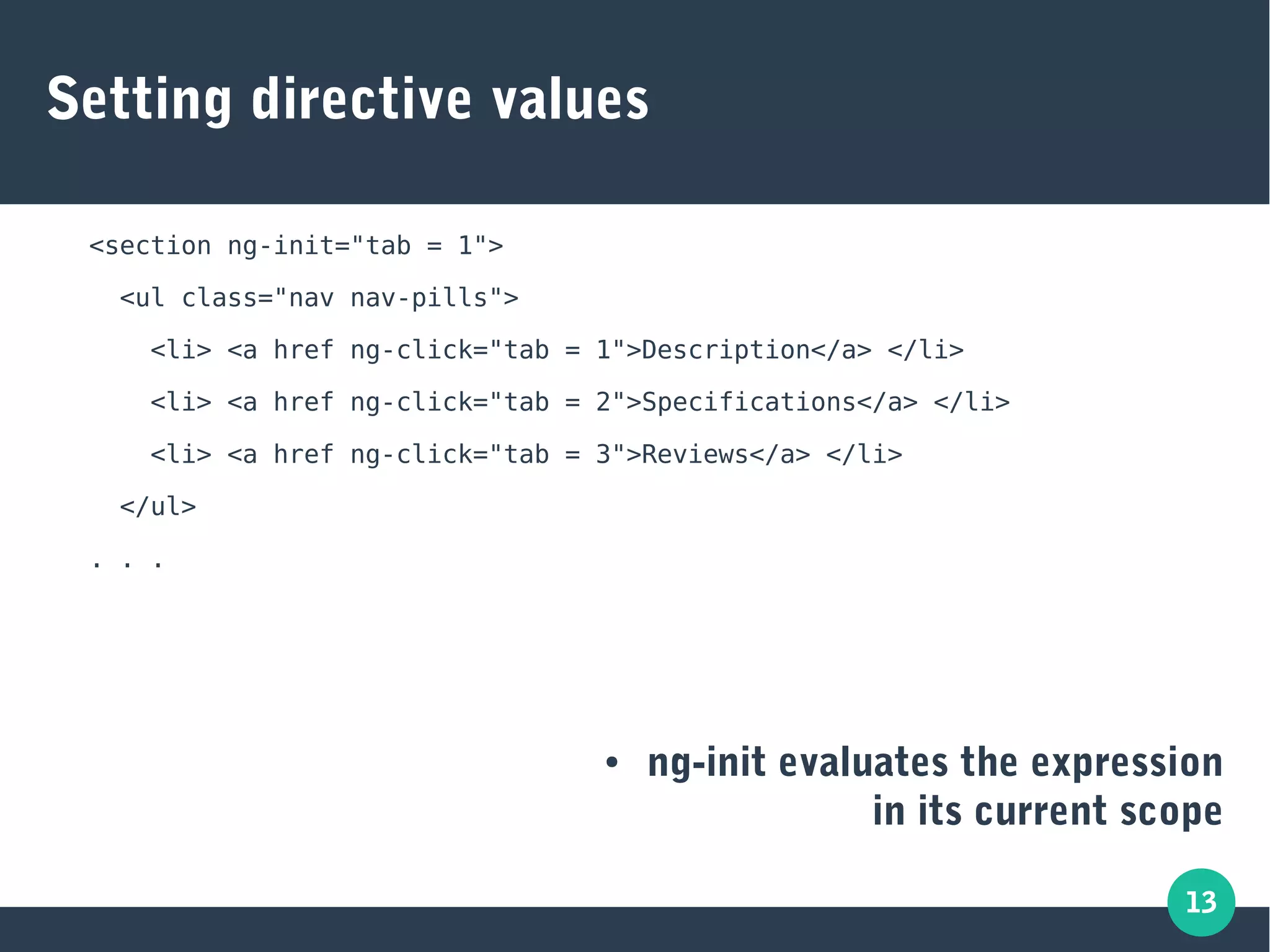 Setting directive values

<section ng-init="tab = 1">
  <ul class="nav nav-pills">
    <li> <a href ng-click="tab = 1">Description</a> </li>
    <li> <a href ng-click="tab = 2">Specifications</a> </li>
    <li> <a href ng-click="tab = 3">Reviews</a> </li>
  </ul>
. . .

• ng-init evaluates the expression in its current scope

13